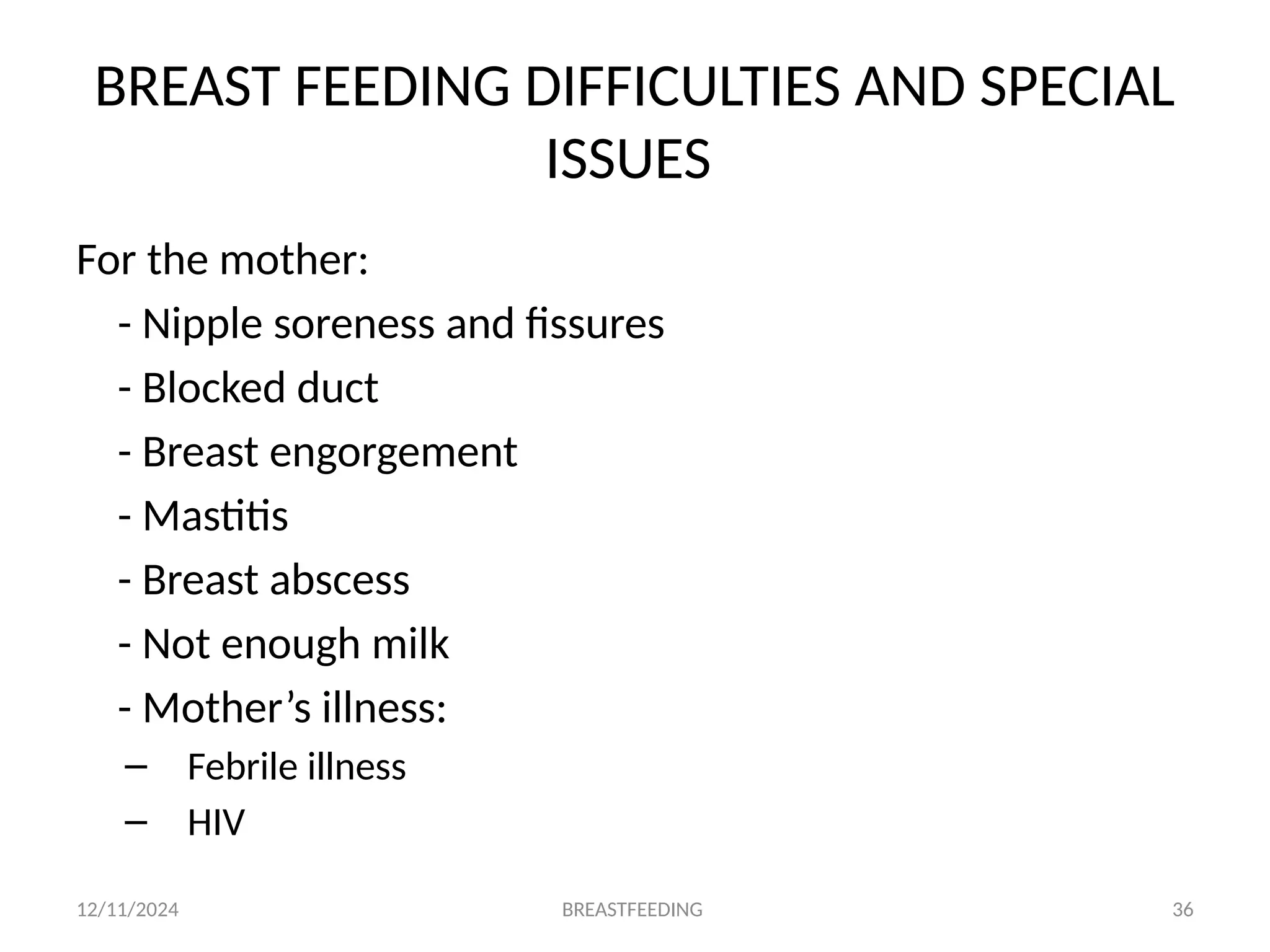 BREAST FEEDING DIFFICULTIES AND SPECIAL ISSUES

For the mother:

- Nipple soreness and fissures
- Blocked duct
- Breast engorgement
- Mastitis
- Breast abscess
- Not enough milk
- Mother’s illness:
– Febrile illness
– HIV

12/11/2024 BREASTFEEDING 36